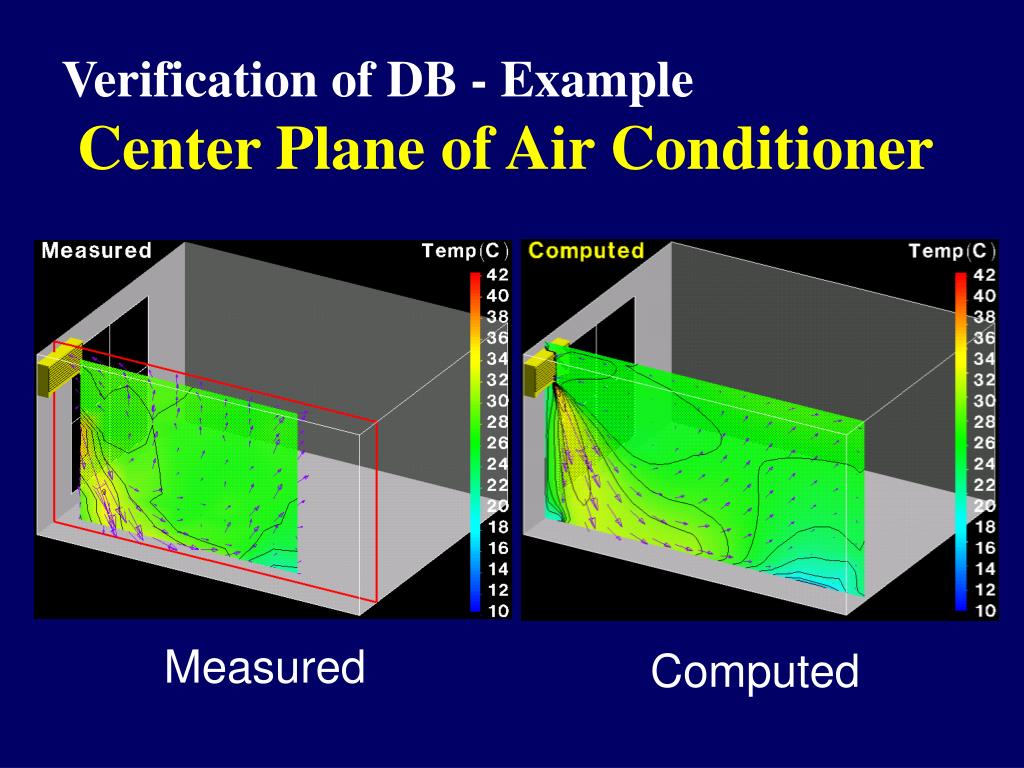 Verification of DB - Example

Center Plane of Air Conditioner

Measured

Temp(C)

42
40
38
36
34
32
30
28
26
24
22
20
18
16
14
12
10

Computed

Temp(C)

42
40
38
36
34
32
30
28
26
24
22
20
18
16
14
12
10

Measured

Computed